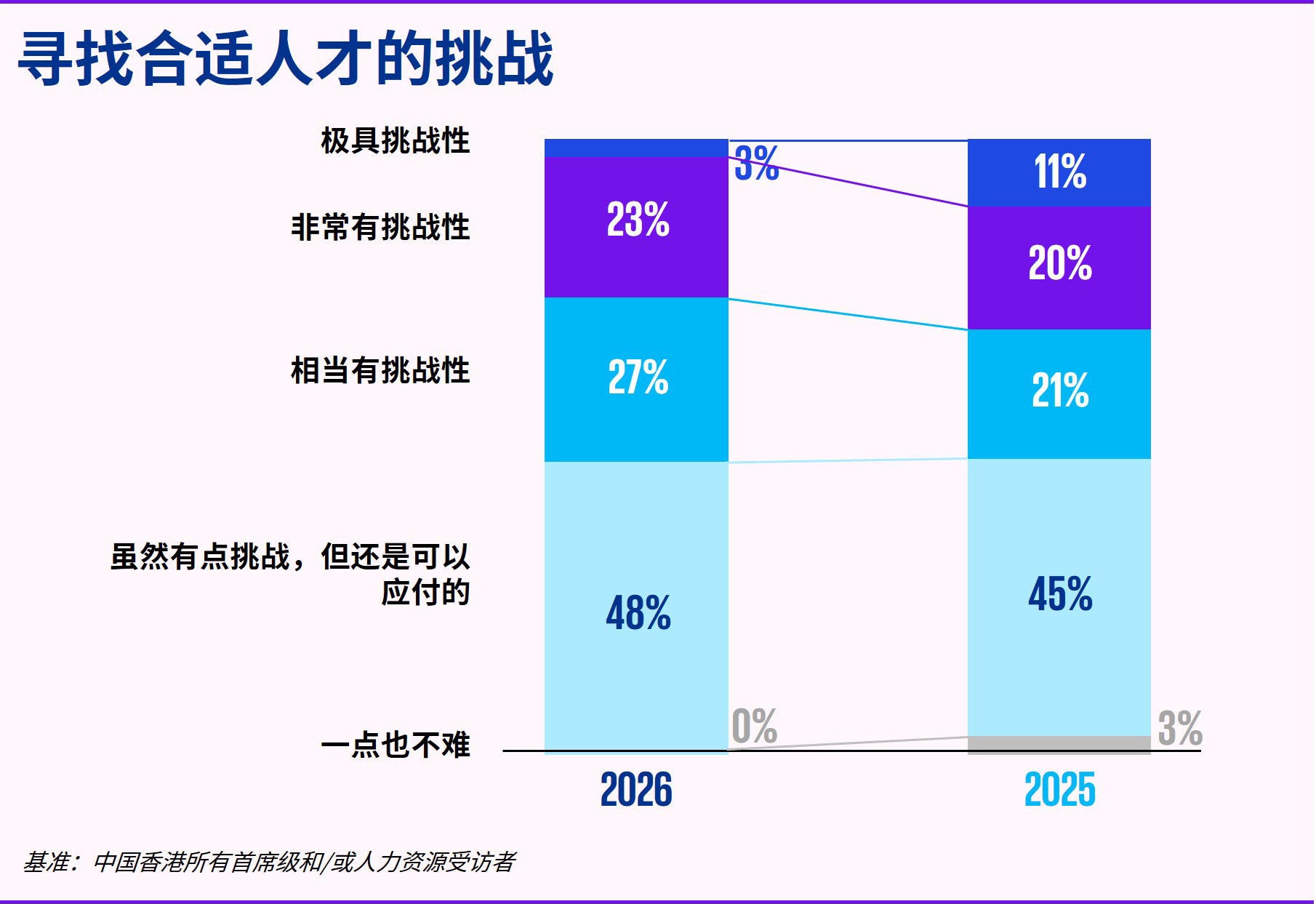 寻找合适人才的挑战

极具挑战性
非常有挑战性
相当有挑战性
虽然有点挑战，但还是可以应付的
一点也不难

3%
23%
27%
48%
0%
2026

11%
20%
21%
45%
3%
2025

基准：中国香港所有首席级和/或人力资源受访者